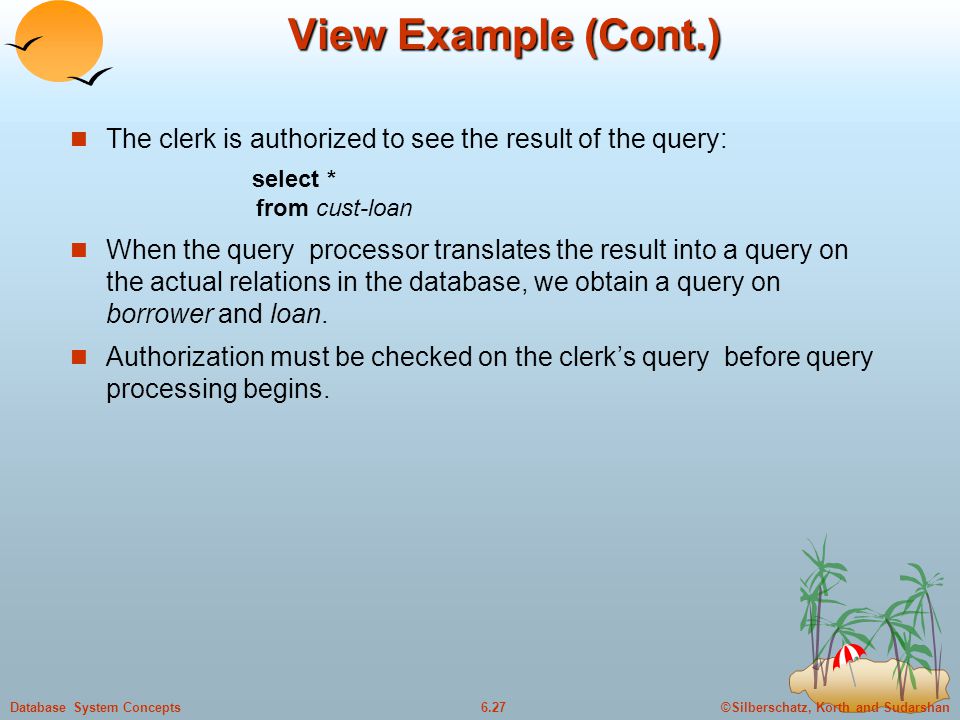 View Example (Cont.)

The clerk is authorized to see the result of the query:

select *
from cust-loan

When the query processor translates the result into a query on the actual relations in the database, we obtain a query on borrower and loan.

Authorization must be checked on the clerk's query before query processing begins.

Database System Concepts 6.27 ©Silberschatz, Korth and Sudarshan